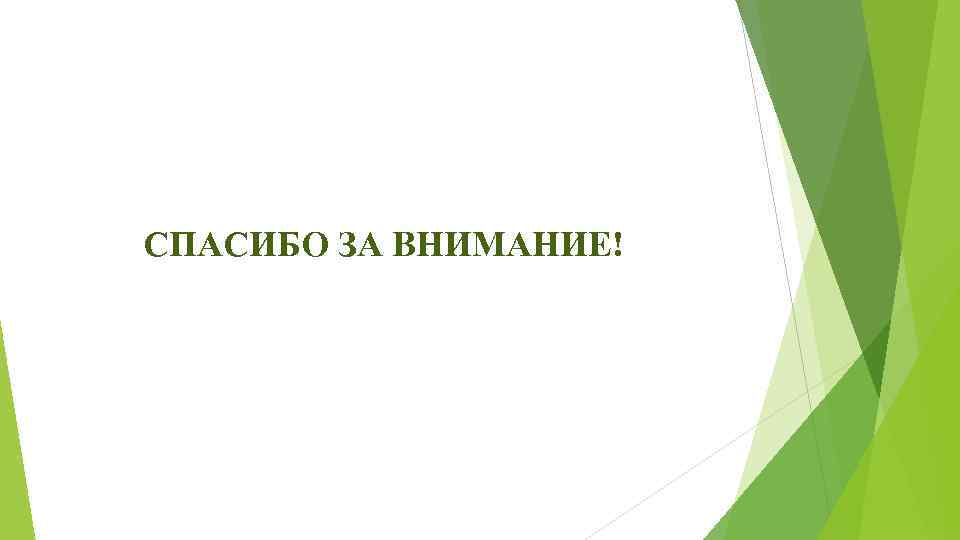 СПАСИБО ЗА ВНИМАНИЕ!